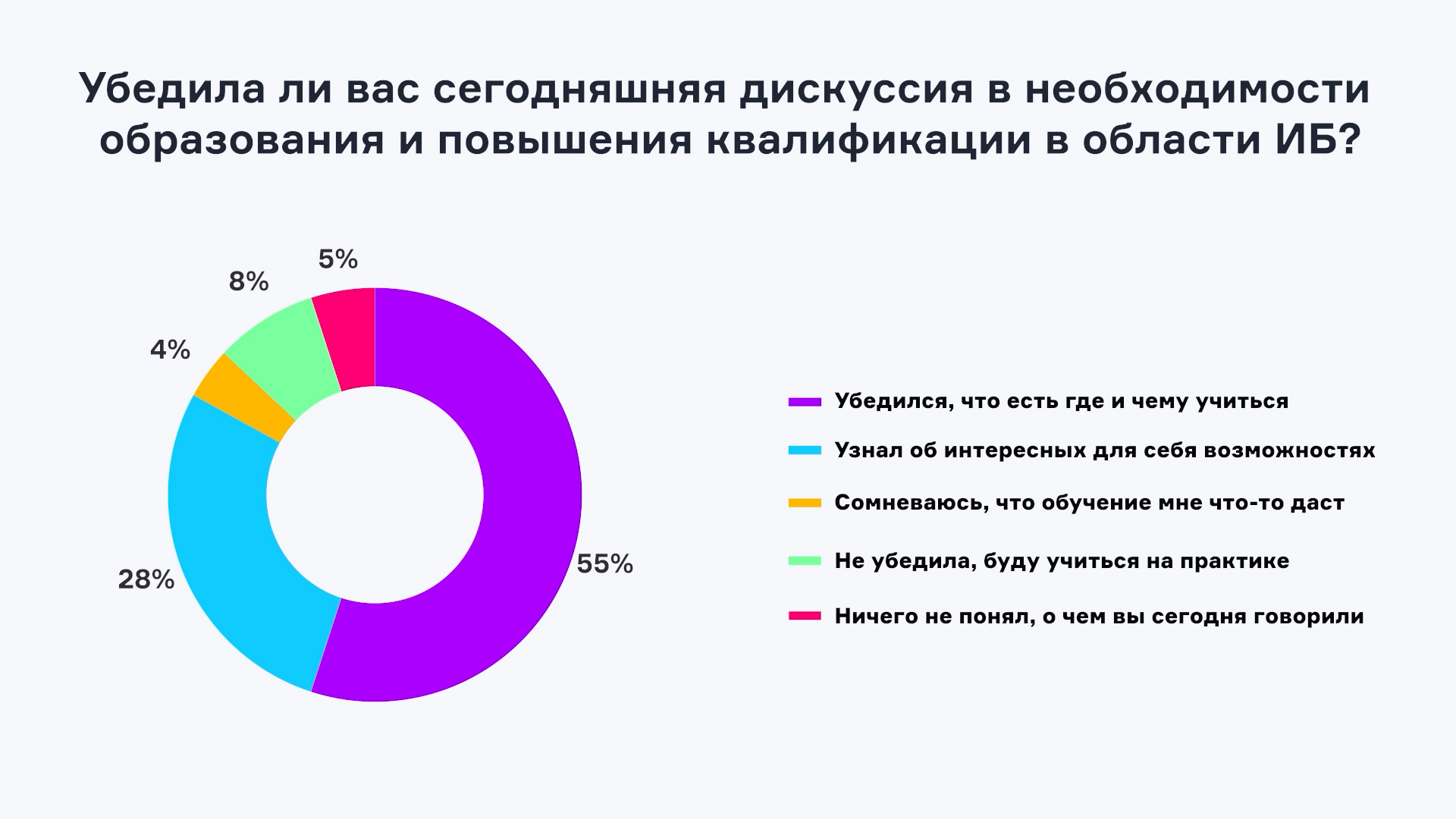 Убедила ли вас сегодняшняя дискуссия в необходимости образования и повышения квалификации в области ИБ?

5%
8%
4%
28%
55%

Убедился, что есть где и чему учиться
Узнал об интересных для себя возможностях
Сомневаюсь, что обучение мне что-то даст
Не убедила, буду учиться на практике
Ничего не понял, о чем вы сегодня говорили